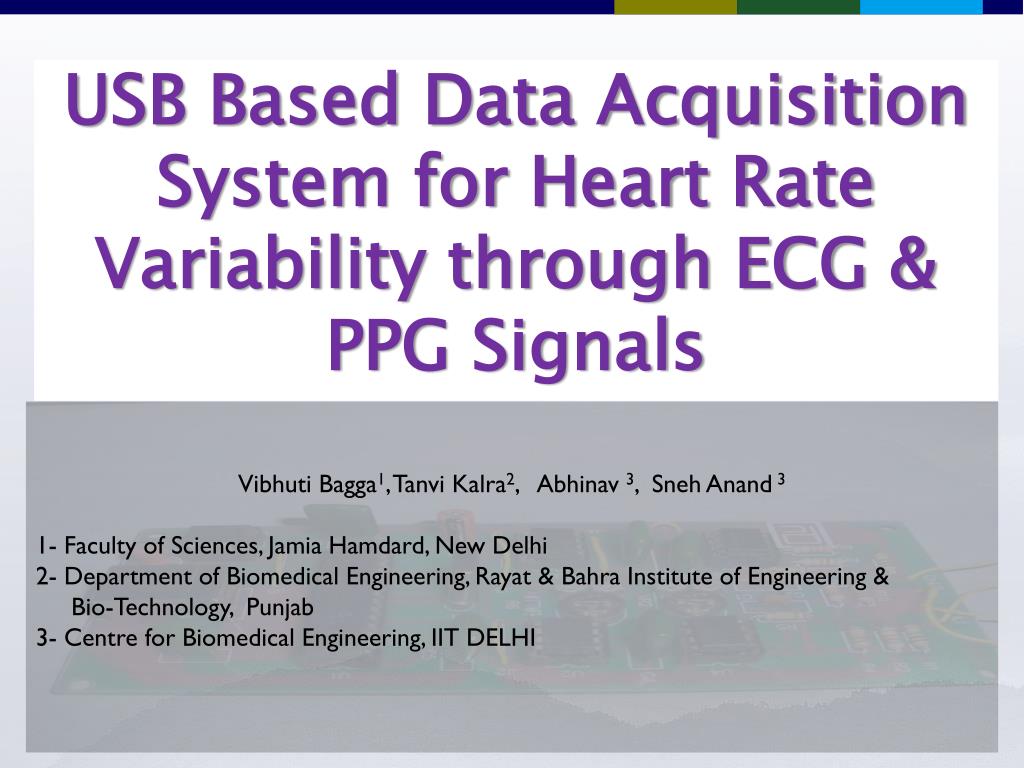 USB Based Data Acquisition System for Heart Rate Variability through ECG & PPG Signals

Vibhuti Bagga$^1$, Tanvi Kalra$^2$, Abhinav $^3$, Sneh Anand $^3$

1- Faculty of Sciences, Jamia Hamdard, New Delhi
2- Department of Biomedical Engineering, Rayat & Bahra Institute of Engineering & Bio-Technology, Punjab
3- Centre for Biomedical Engineering, IIT DELHI